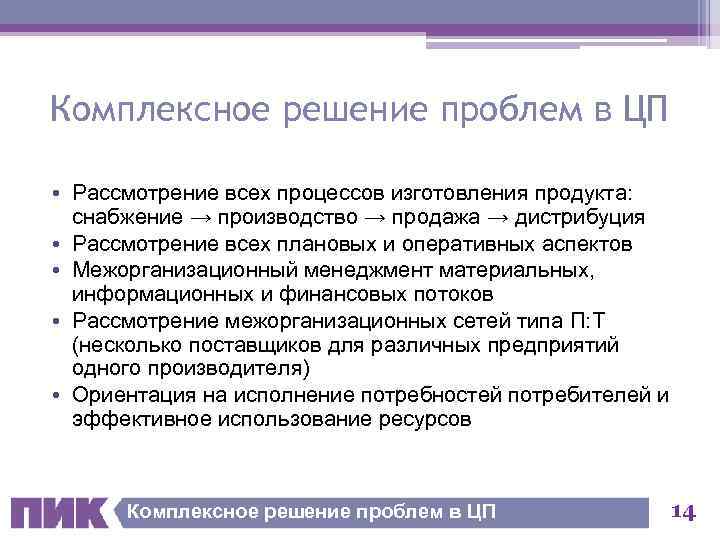 Комплексное решение проблем в ЦП

• Рассмотрение всех процессов изготовления продукта: снабжение → производство → продажа → дистрибуция
• Рассмотрение всех плановых и оперативных аспектов
• Межорганизационный менеджмент материальных, информационных и финансовых потоков
• Рассмотрение межорганизационных сетей типа П:Т (несколько поставщиков для различных предприятий одного производителя)
• Ориентация на исполнение потребностей потребителей и эффективное использование ресурсов

ПИК Комплексное решение проблем в ЦП 14